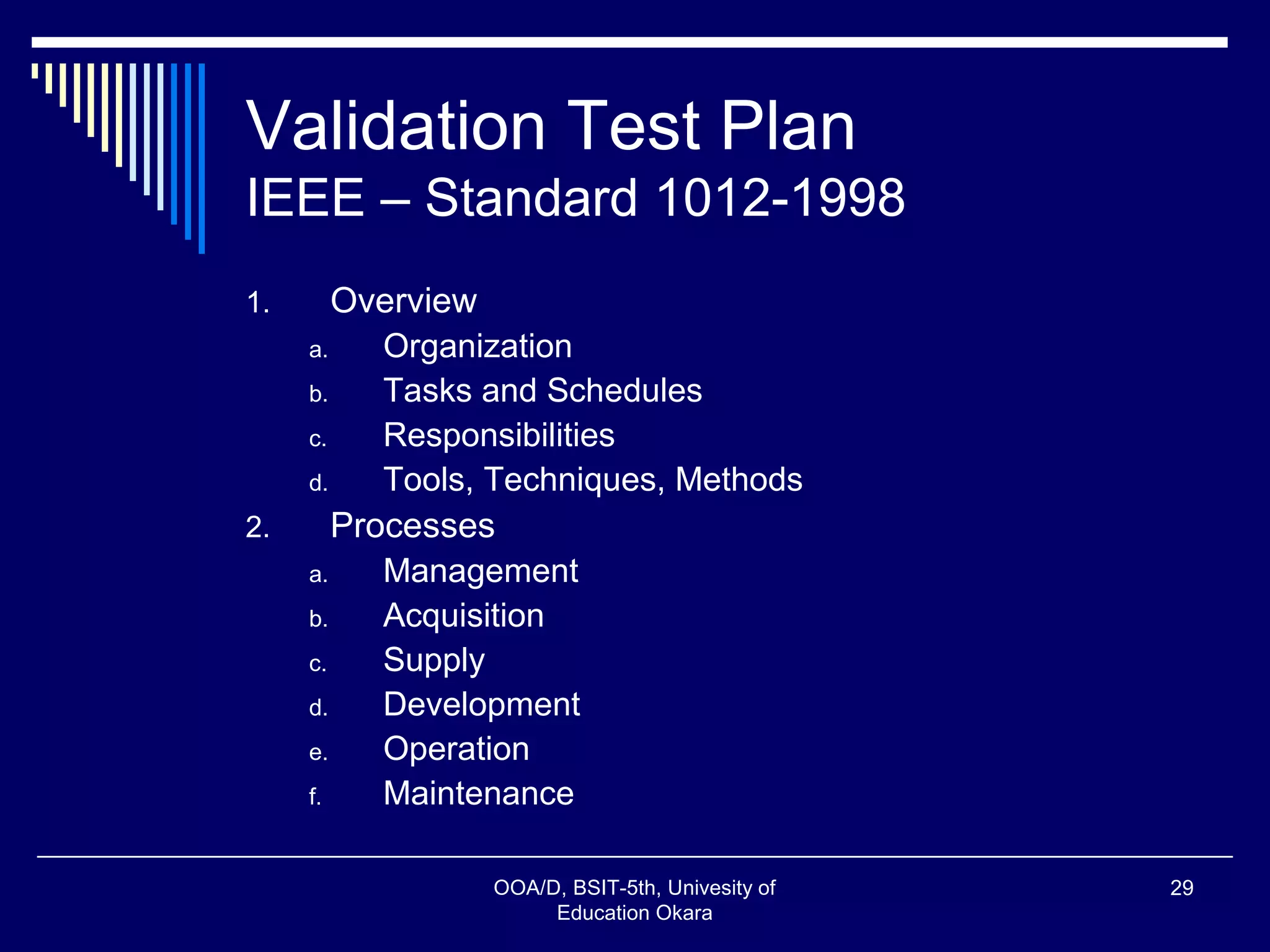 Validation Test Plan
IEEE – Standard 1012-1998

1. Overview
a. Organization
b. Tasks and Schedules
c. Responsibilities
d. Tools, Techniques, Methods
2. Processes
a. Management
b. Acquisition
c. Supply
d. Development
e. Operation
f. Maintenance

OOA/D, BSIT-5th, Univesity of Education Okara

29